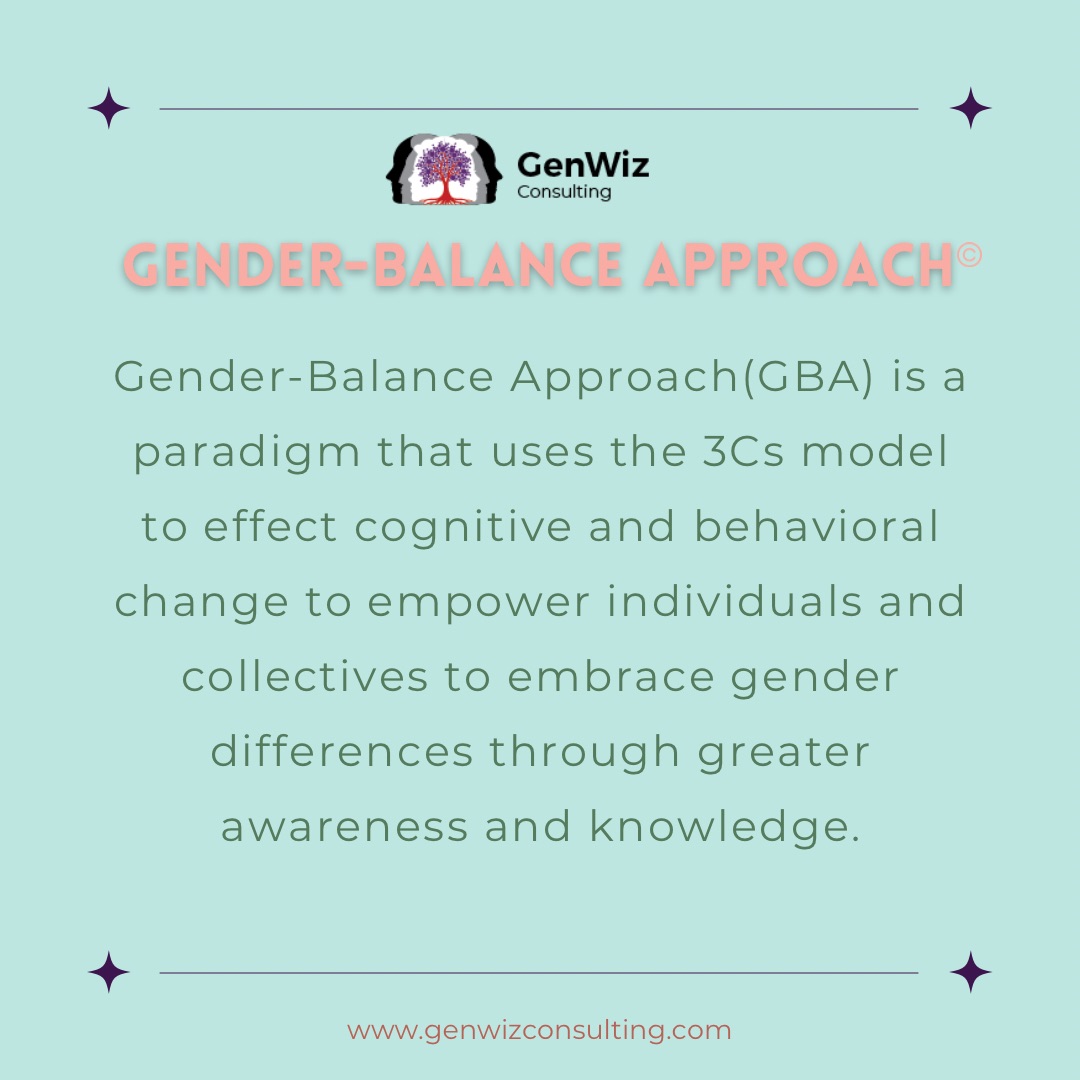 GenWiz
Consulting

GENDER-BALANCE APPROACH©

Gender-Balance Approach(GBA) is a paradigm that uses the 3Cs model to effect cognitive and behavioral change to empower individuals and collectives to embrace gender differences through greater awareness and knowledge.

www.genwizconsulting.com